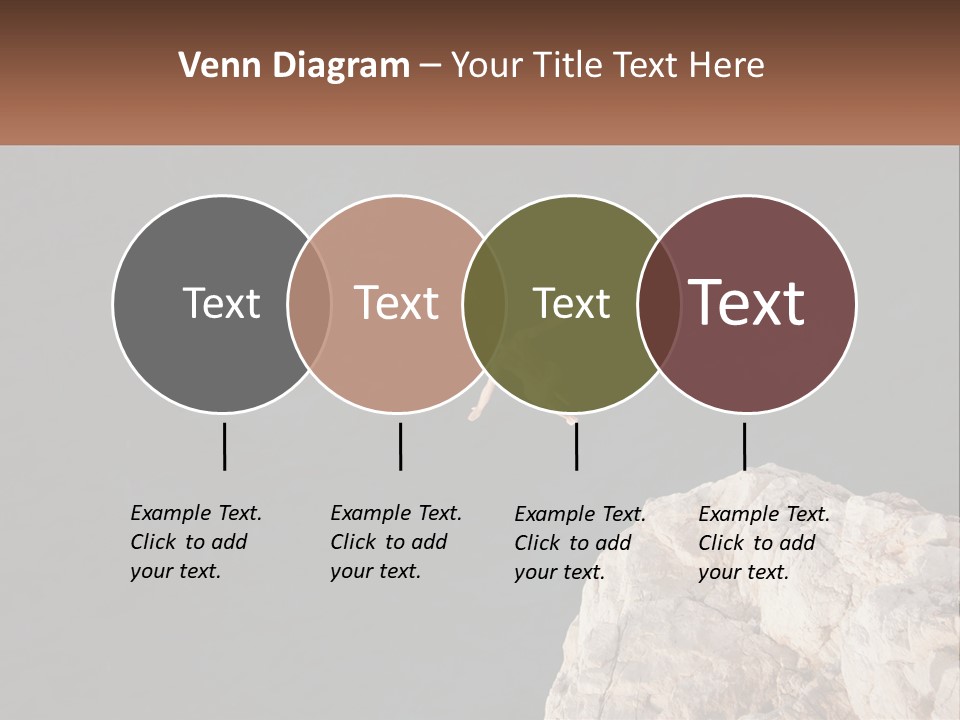 Venn Diagram – Your Title Text Here

Text

Text

Text

Text

Example Text. Click to add your text.

Example Text. Click to add your text.

Example Text. Click to add your text.

Example Text. Click to add your text.